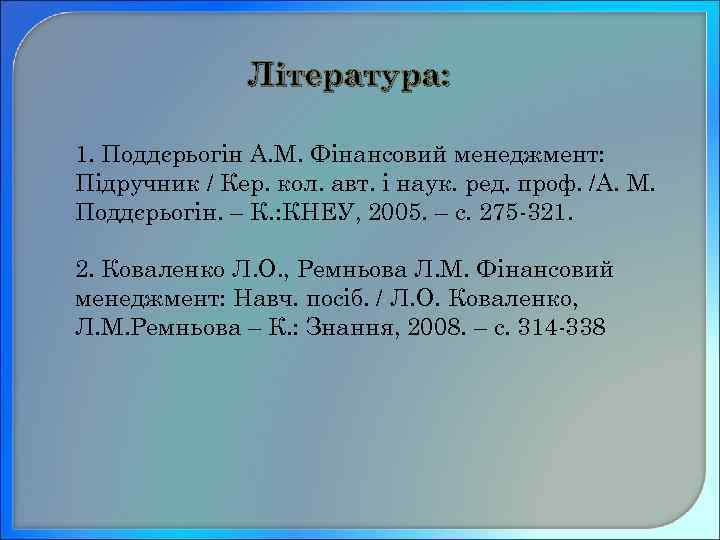 Література:

1. Поддєрьогін А.М. Фінансовий менеджмент: Підручник / Кер. кол. авт. і наук. ред. проф. /А. М. Поддєрьогін. – К.:КНЕУ, 2005. – с. 275-321.

2. Коваленко Л.О., Ремньова Л.М. Фінансовий менеджмент: Навч. посіб. / Л.О. Коваленко, Л.М.Ремньова – К.: Знання, 2008. – с. 314-338